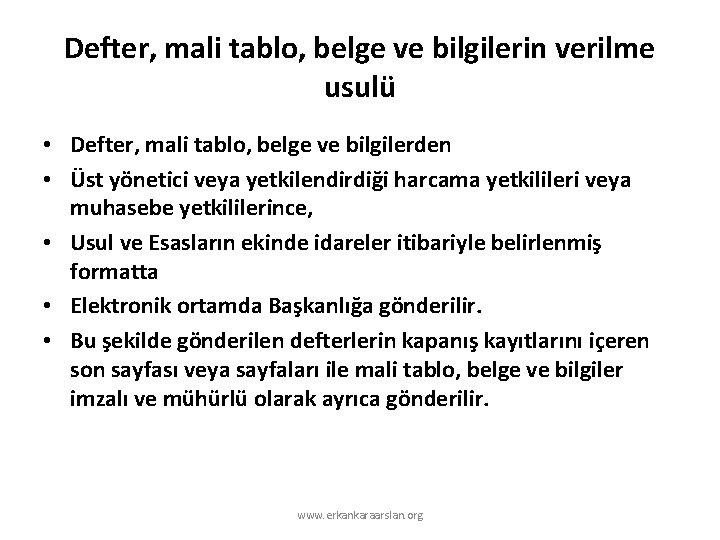 Defter, mali tablo, belge ve bilgilerin verilme usulü

• Defter, mali tablo, belge ve bilgilerden
• Üst yönetici veya yetkilendirdiği harcama yetkilileri veya muhasebe yetkililerince,
• Usul ve Esasların ekinde idareler itibariyle belirlenmiş formatta
• Elektronik ortamda Başkanlığa gönderilir.
• Bu şekilde gönderilen defterlerin kapanış kayıtlarını içeren son sayfası veya sayfaları ile mali tablo, belge ve bilgiler imzalı ve mühürlü olarak ayrıca gönderilir.

www.erkankaraarslan.org